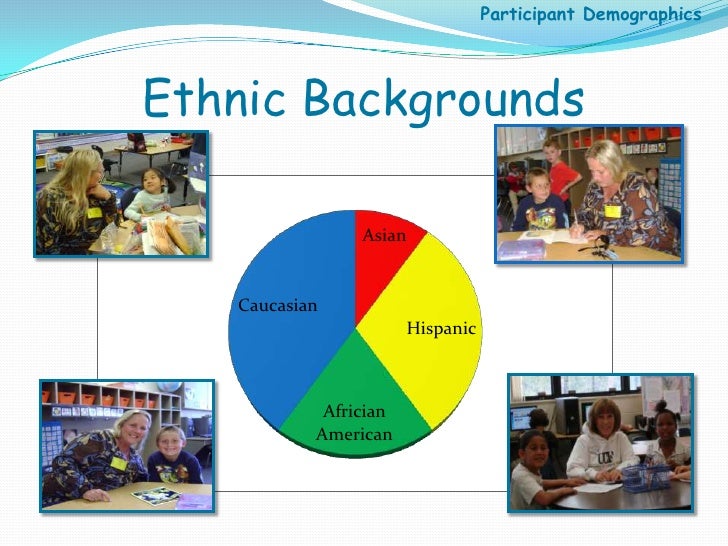 Participant Demographics

Ethnic Backgrounds

Asian
Caucasian
Hispanic
Africian American